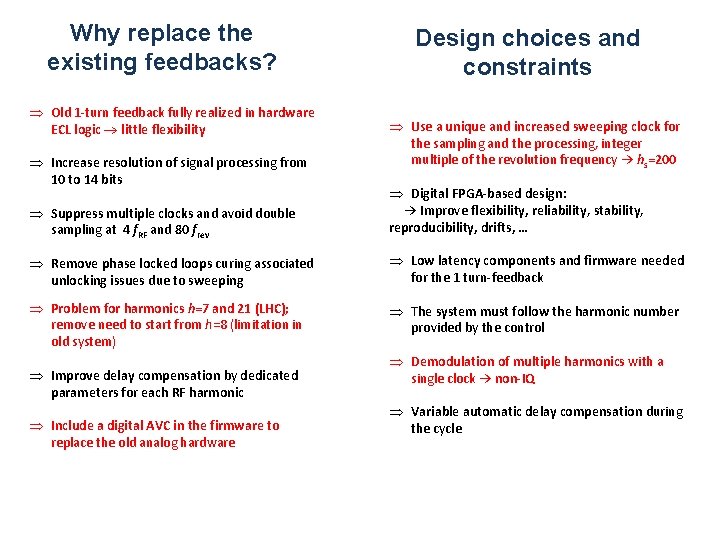 Why replace the existing feedbacks?

$\Rightarrow$ Old 1-turn feedback fully realized in hardware ECL logic $\rightarrow$ little flexibility

$\Rightarrow$ Increase resolution of signal processing from 10 to 14 bits

$\Rightarrow$ Suppress multiple clocks and avoid double sampling at 4 $f_{RF}$ and 80 $f_{rev}$

$\Rightarrow$ Remove phase locked loops curing associated unlocking issues due to sweeping

$\Rightarrow$ Problem for harmonics $h$=7 and 21 (LHC); remove need to start from $h$=8 (limitation in old system)

$\Rightarrow$ Improve delay compensation by dedicated parameters for each RF harmonic

$\Rightarrow$ Include a digital AVC in the firmware to replace the old analog hardware

Design choices and constraints

$\Rightarrow$ Use a unique and increased sweeping clock for the sampling and the processing, integer multiple of the revolution frequency $\rightarrow$ $h_s$=200

$\Rightarrow$ Digital FPGA-based design:
$\rightarrow$ Improve flexibility, reliability, stability, reproducibility, drifts, …

$\Rightarrow$ Low latency components and firmware needed for the 1 turn-feedback

$\Rightarrow$ The system must follow the harmonic number provided by the control

$\Rightarrow$ Demodulation of multiple harmonics with a single clock $\rightarrow$ non-IQ

$\Rightarrow$ Variable automatic delay compensation during the cycle